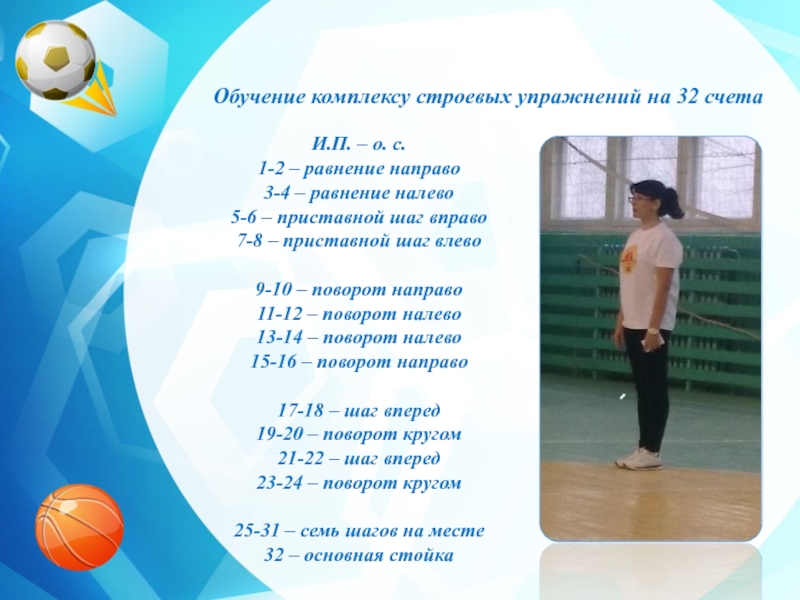 Обучение комплексу строевых упражнений на 32 счета

И.П. – о. с.
1-2 – равнение направо
3-4 – равнение налево
5-6 – приставной шаг вправо
7-8 – приставной шаг влево

9-10 – поворот направо
11-12 – поворот налево
13-14 – поворот налево
15-16 – поворот направо

17-18 – шаг вперед
19-20 – поворот кругом
21-22 – шаг вперед
23-24 – поворот кругом

25-31 – семь шагов на месте
32 – основная стойка